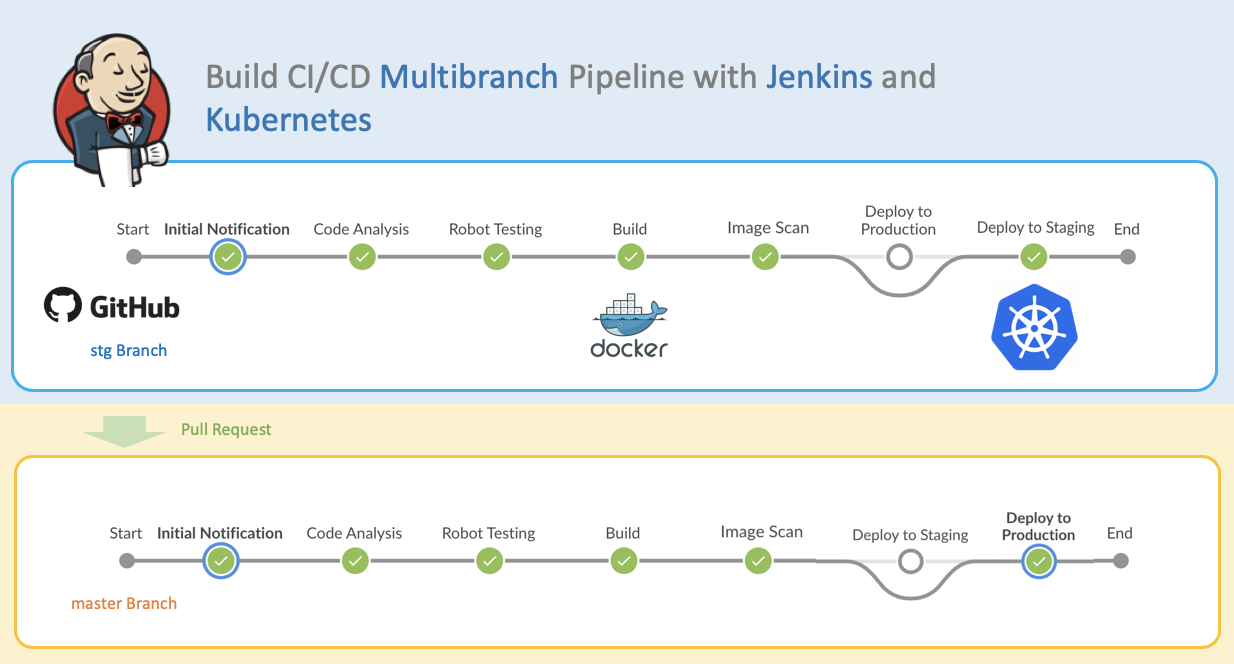 Build CI/CD Multibranch Pipeline with Jenkins and Kubernetes

Start Initial Notification Code Analysis Robot Testing Build Image Scan Deploy to Production Deploy to Staging End

GitHub

stg Branch

docker

Pull Request

Start Initial Notification Code Analysis Robot Testing Build Image Scan Deploy to Staging Deploy to Production End

master Branch